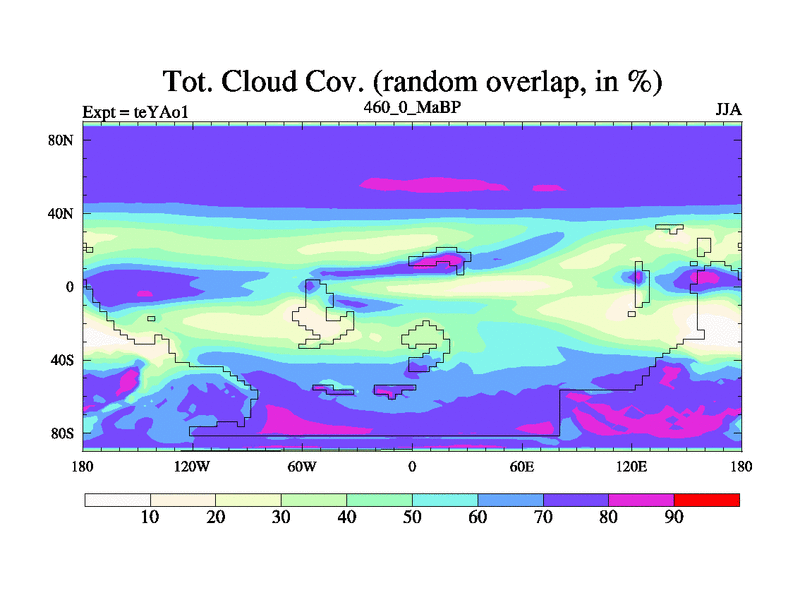 Tot. Cloud Cov. (random overlap, in %)

Expt = teYAo1

460_0_MaBP

JJA

80N
40N
0
40S
80S

180
120W
60W
0
60E
120E
180

10
20
30
40
50
60
70
80
90